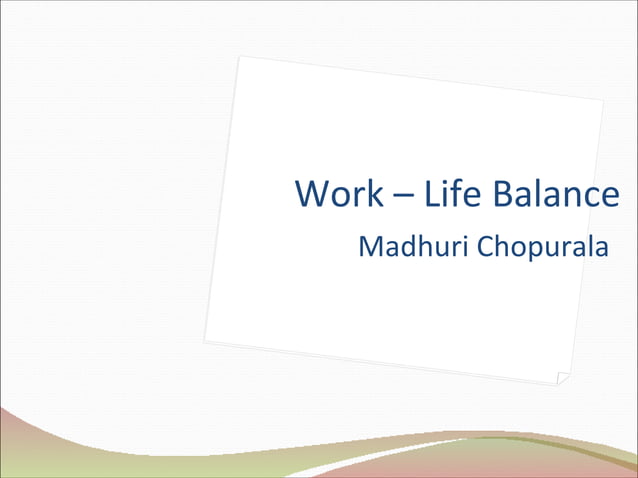 Work – Life Balance

Madhuri Chopurala